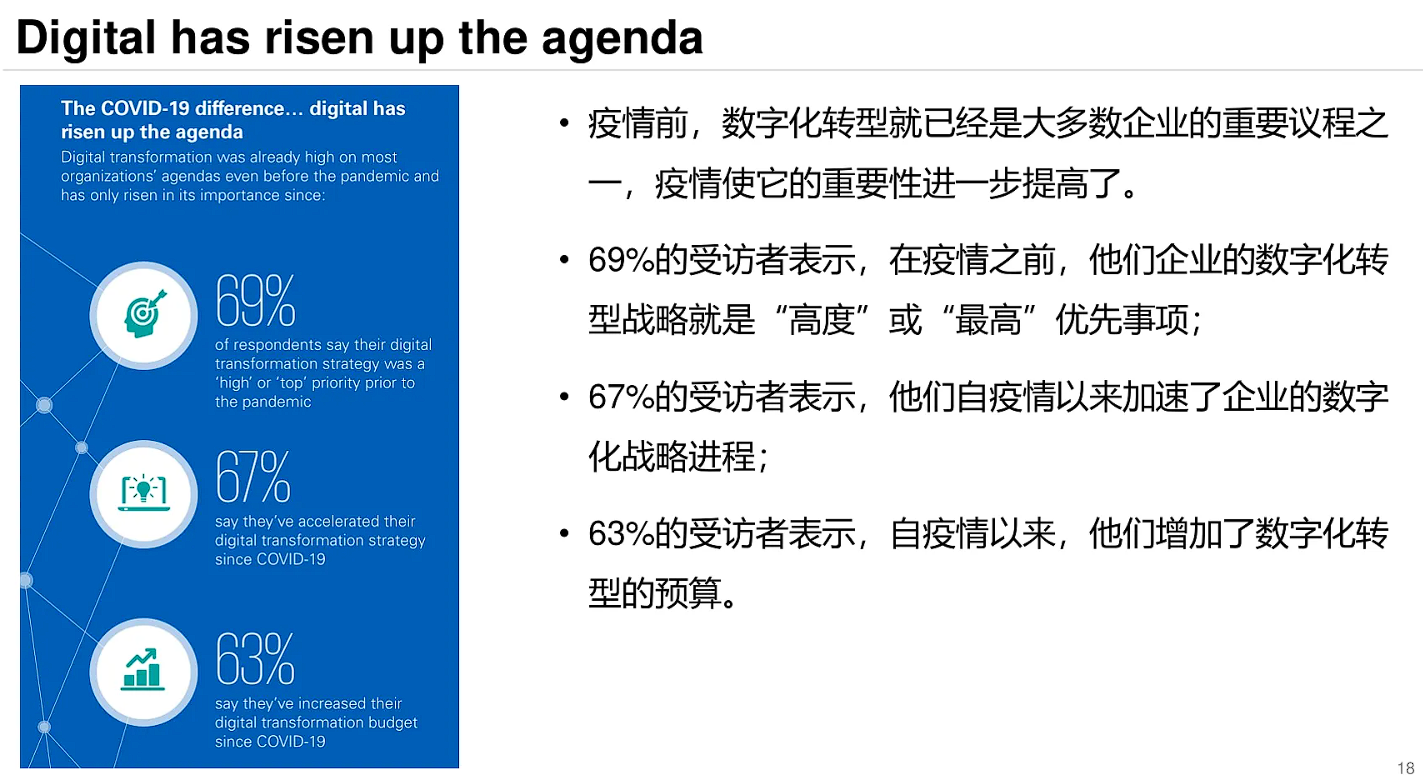 Digital has risen up the agenda

The COVID-19 difference… digital has risen up the agenda

Digital transformation was already high on most organizations' agendas even before the pandemic and has only risen in its importance since:

69%

of respondents say their digital transformation strategy was a 'high' or 'top' priority prior to the pandemic

67%

say they've accelerated their digital transformation strategy since COVID-19

63%

say they've increased their digital transformation budget since COVID-19

• 疫情前，数字化转型就已经是大多数企业的重要议程之一，疫情使它的重要性进一步提高了。

• 69%的受访者表示，在疫情之前，他们企业的数字化转型战略就是“高度”或“最高”优先事项；

• 67%的受访者表示，他们自疫情以来加速了企业的数字化战略进程；

• 63%的受访者表示，自疫情以来，他们增加了数字化转型的预算。

18